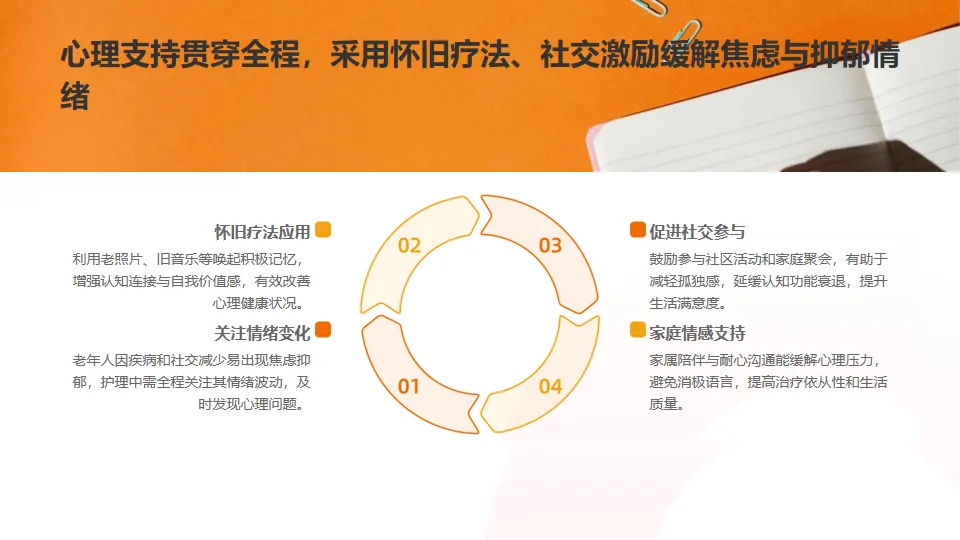 心理支持贯穿全程，采用怀旧疗法、社交激励缓解焦虑与抑郁情绪

怀旧疗法应用

利用老照片、旧音乐等唤起积极记忆，增强认知连接与自我价值感，有效改善心理健康状况。

关注情绪变化

老年人因疾病和社交减少易出现焦虑抑郁，护理中需全程关注其情绪波动，及时发现心理问题。

02

03

01

04

促进社交参与

鼓励参与社区活动和家庭聚会，有助于减轻孤独感，延缓认知功能衰退，提升生活满意度。

家庭情感支持

家属陪伴与耐心沟通能缓解心理压力，避免消极语言，提高治疗依从性和生活质量。